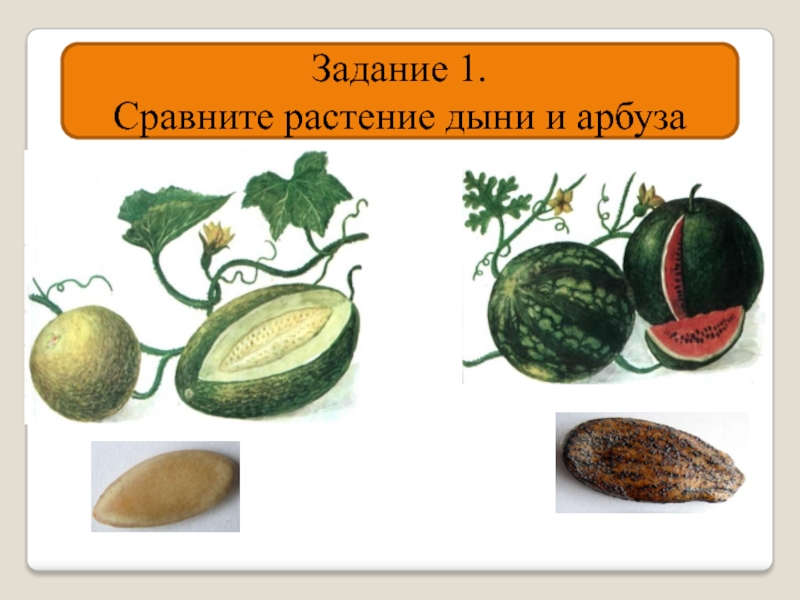 Задание 1.
Сравните растение дыни и арбуза